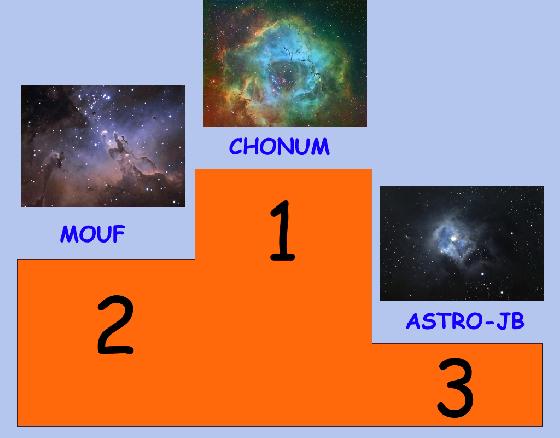 CHONUM

MOUF

1

ASTRO-JB

2

3